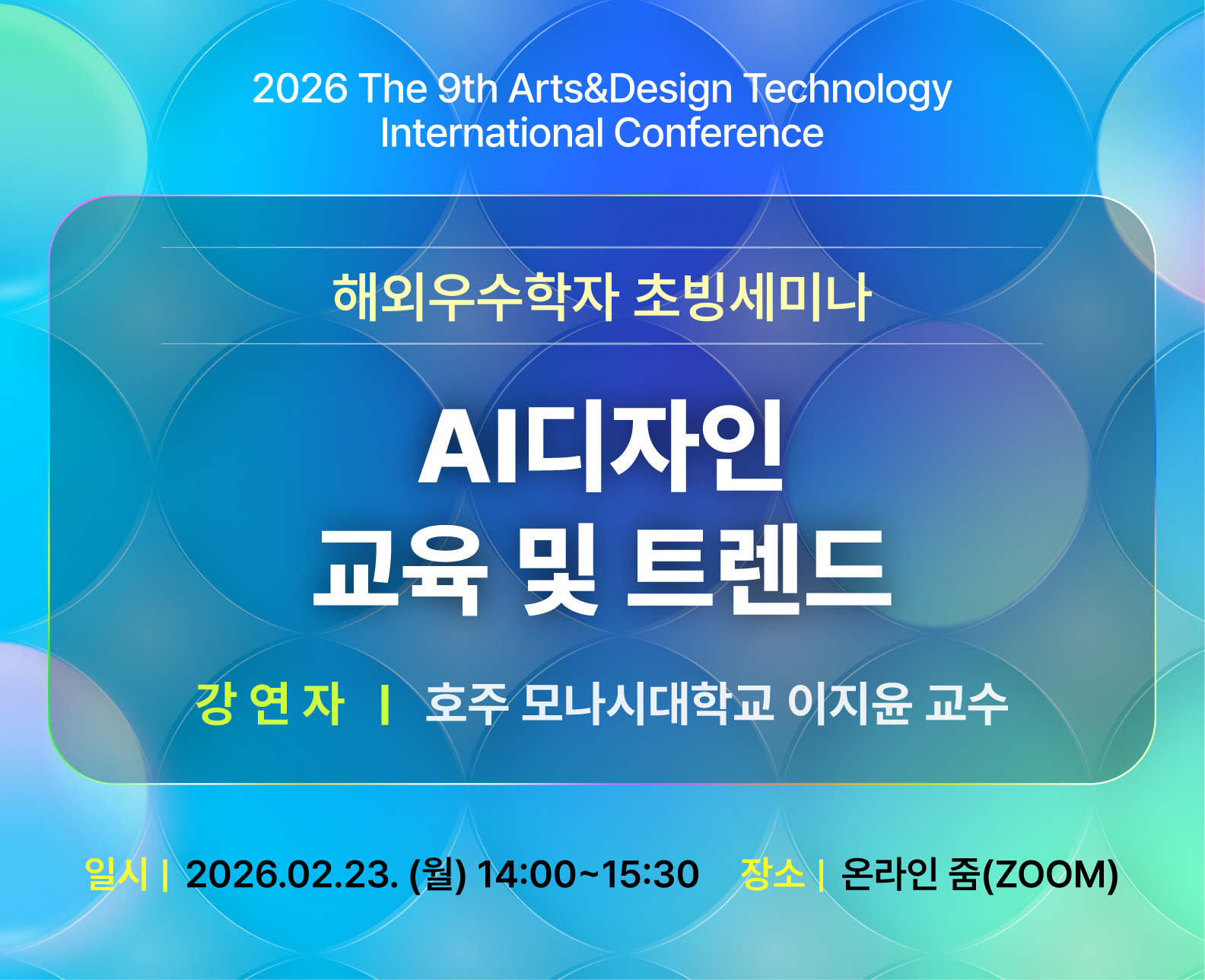 2026 The 9th Arts&Design Technology International Conference

해외우수학자 초빙세미나

AI디자인
교육 및 트렌드

강 연 자 | 호주 모나시대학교 이지윤 교수

일시 | 2026.02.23. (월) 14:00~15:30 장소 | 온라인 줌(ZOOM)